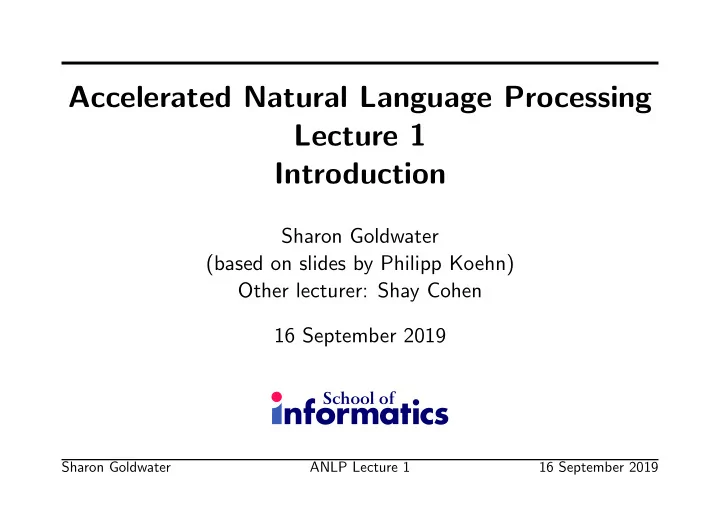 Accelerated Natural Language Processing
Lecture 1
Introduction

Sharon Goldwater
(based on slides by Philipp Koehn)
Other lecturer: Shay Cohen

16 September 2019

School of
informatics

Sharon Goldwater ANLP Lecture 1 16 September 2019